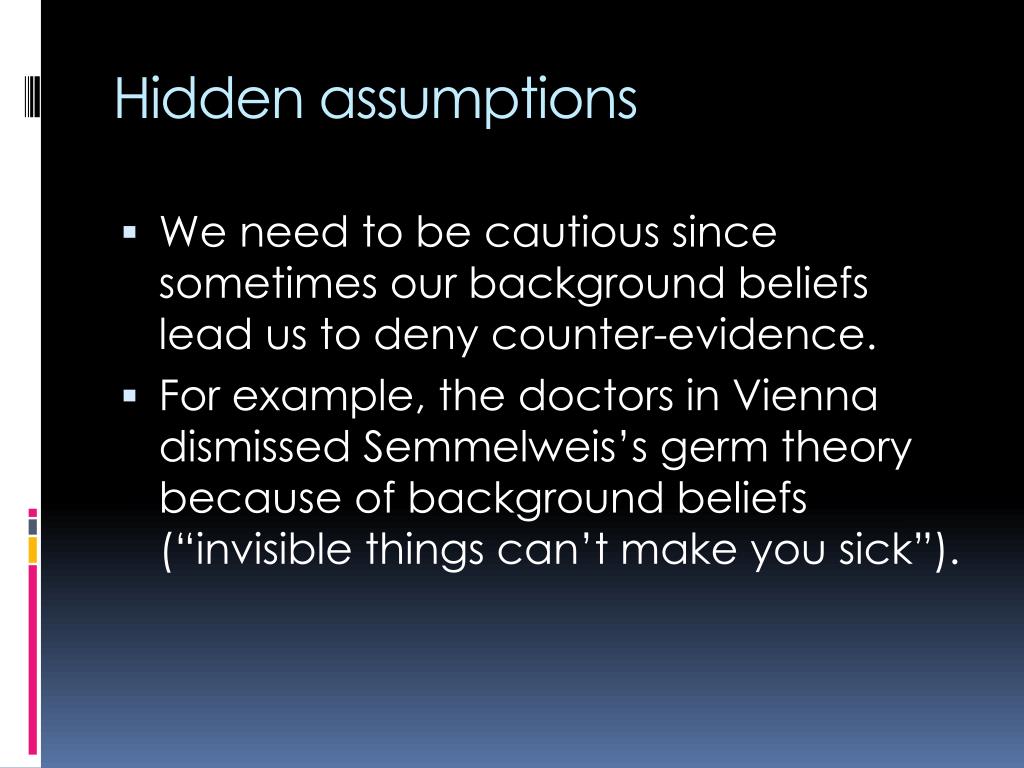 Hidden assumptions

▪ We need to be cautious since sometimes our background beliefs lead us to deny counter-evidence.
▪ For example, the doctors in Vienna dismissed Semmelweis's germ theory because of background beliefs ("invisible things can't make you sick").